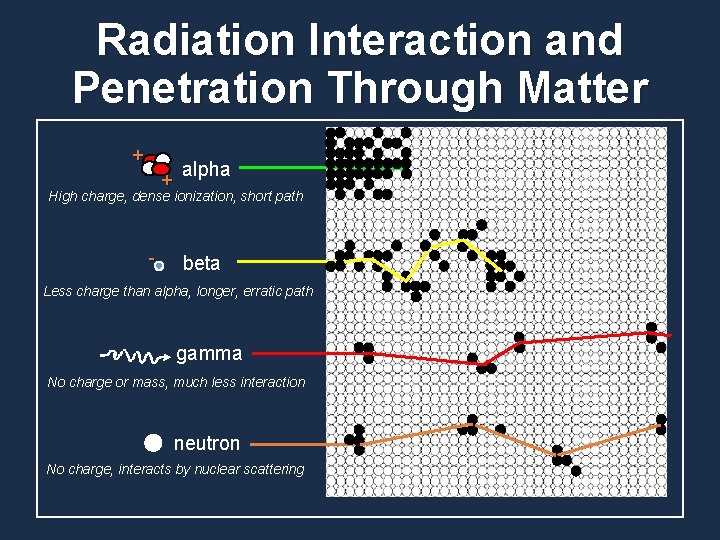 Radiation Interaction and Penetration Through Matter

+ + alpha

High charge, dense ionization, short path

- beta

Less charge than alpha, longer, erratic path

gamma

No charge or mass, much less interaction

neutron

No charge, interacts by nuclear scattering